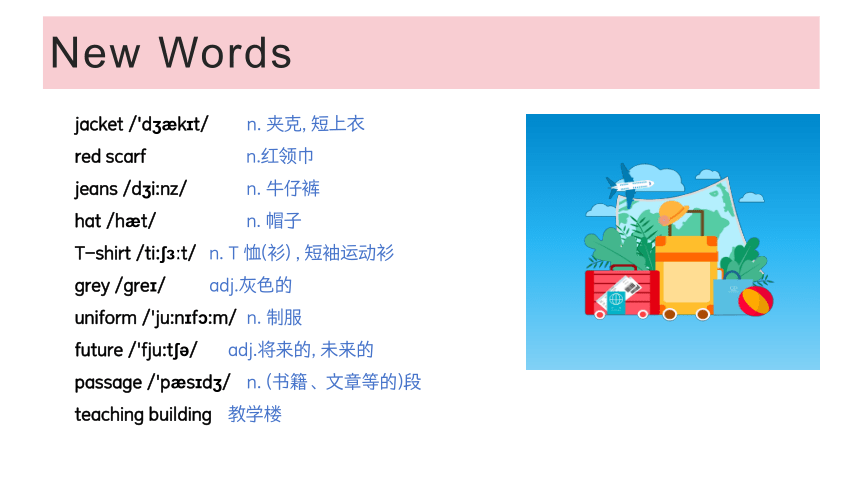 New Words

jacket /'dʒækɪt/ n. 夹克, 短上衣
red scarf n.红领巾
jeans /dʒi:nz/ n. 牛仔裤
hat /hæt/ n. 帽子
T-shirt /ti:ʃɜ:t/ n. T 恤(衫) , 短袖运动衫
grey /greɪ/ adj.灰色的
uniform /'ju:nɪfɔ:m/ n. 制服
future /'fju:tʃə/ adj.将来的, 未来的
passage /'pæsɪdʒ/ n. (书籍、文章等的)段
teaching building 教学楼